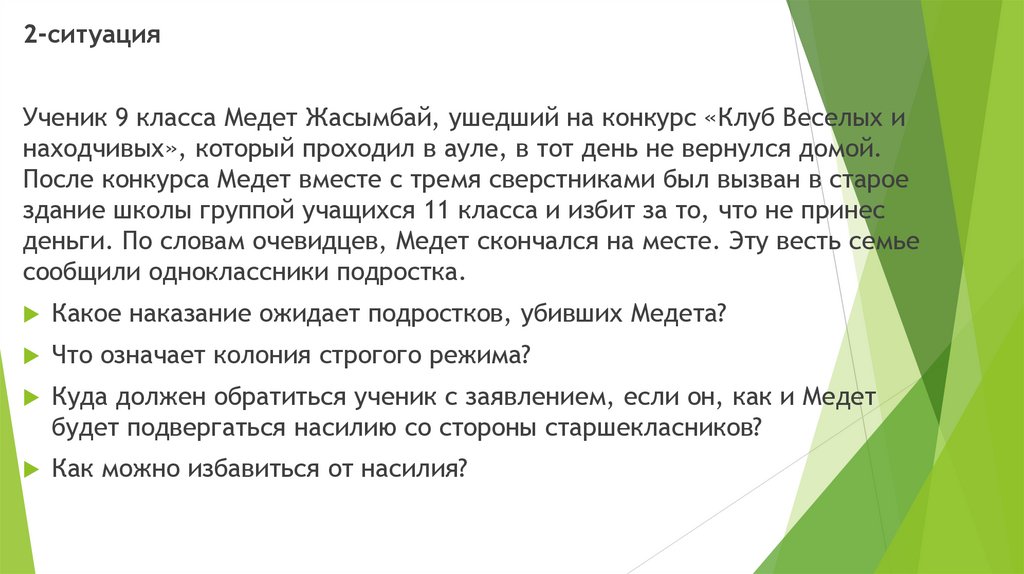 2-ситуация

Ученик 9 класса Медет Жасымбай, ушедший на конкурс «Клуб Веселых и находчивых», который проходил в ауле, в тот день не вернулся домой. После конкурса Медет вместе с тремя сверстниками был вызван в старое здание школы группой учащихся 11 класса и избит за то, что не принес деньги. По словам очевидцев, Медет скончался на месте. Эту весть семье сообщили одноклассники подростка.

Какое наказание ожидает подростков, убивших Медета?

Что означает колония строгого режима?

Куда должен обратиться ученик с заявлением, если он, как и Медет будет подвергаться насилию со стороны старшекласников?

Как можно избавиться от насилия?